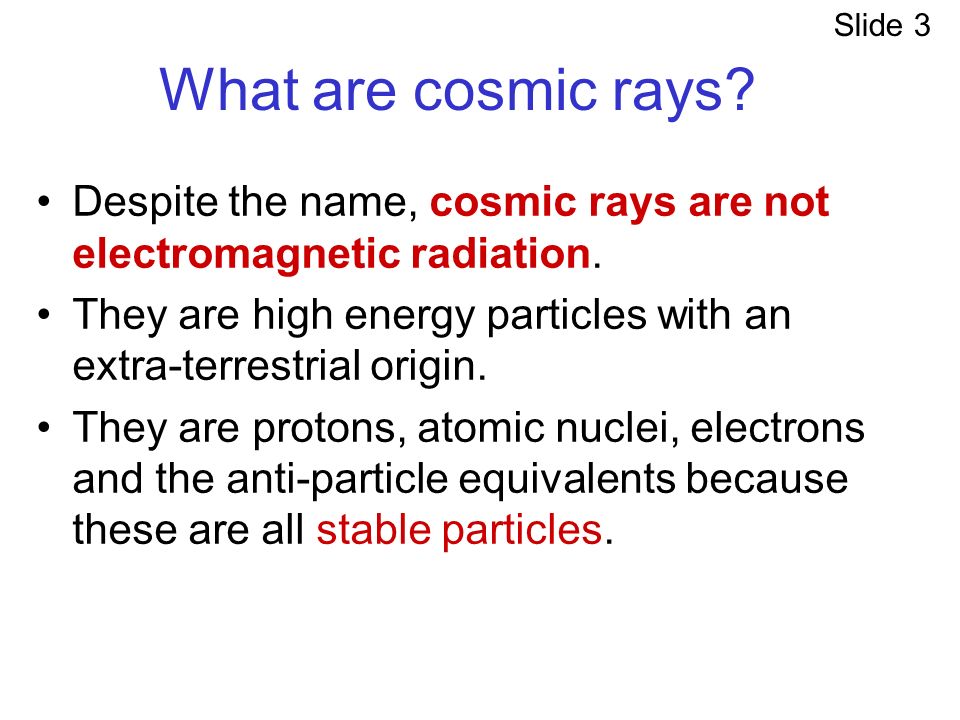 Slide 3

What are cosmic rays?

• Despite the name, cosmic rays are not electromagnetic radiation.
• They are high energy particles with an extra-terrestrial origin.
• They are protons, atomic nuclei, electrons and the anti-particle equivalents because these are all stable particles.